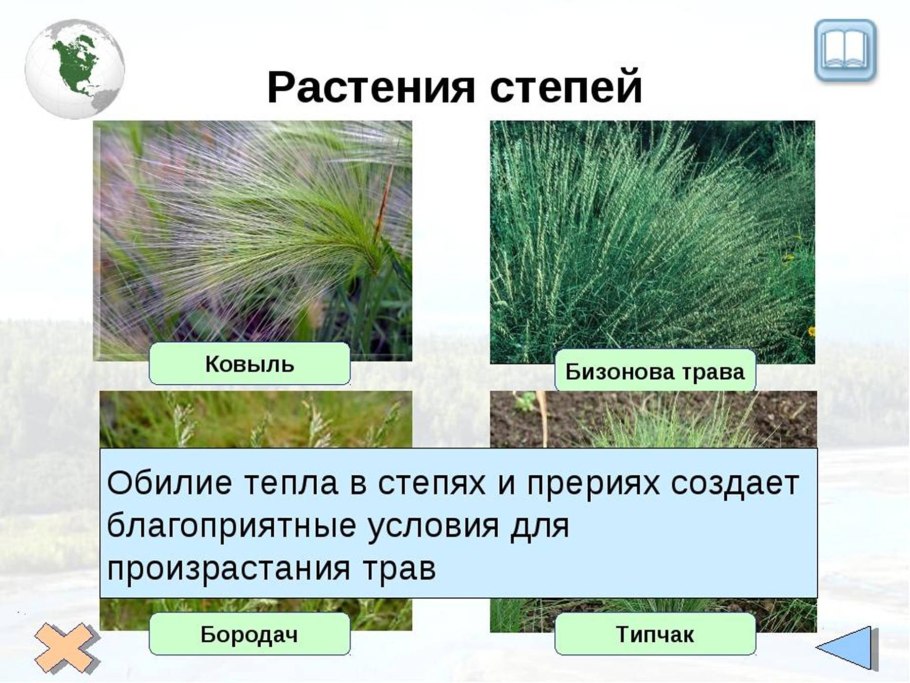 Растения степей

Ковыль

Бизонова трава

Обилие тепла в степях и прериях создает благоприятные условия для произрастания трав

Бородач

Типчак